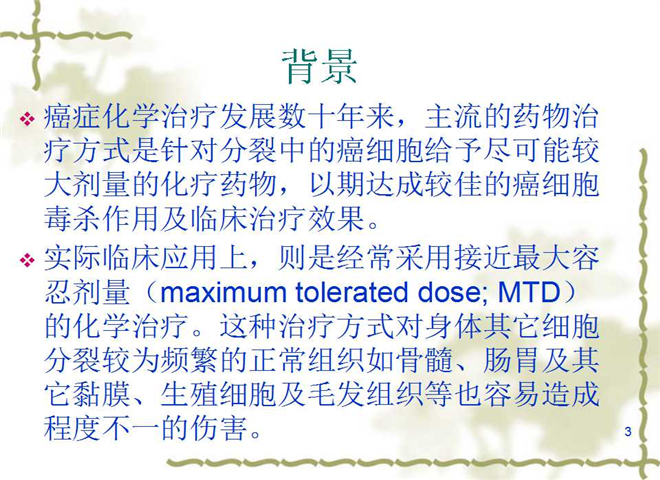 背景

❖ 癌症化学治疗发展数十年来，主流的药物治疗方式是针对分裂中的癌细胞给予尽可能较大剂量的化疗药物，以期达成较佳的癌细胞毒杀作用及临床治疗效果。

❖ 实际临床应用上，则是经常采用接近最大容忍剂量（maximum tolerated dose; MTD）的化学治疗。这种治疗方式对身体其它细胞分裂较为频繁的正常组织如骨髓、肠胃及其它黏膜、生殖细胞及毛发组织等也容易造成程度不一的伤害。

3